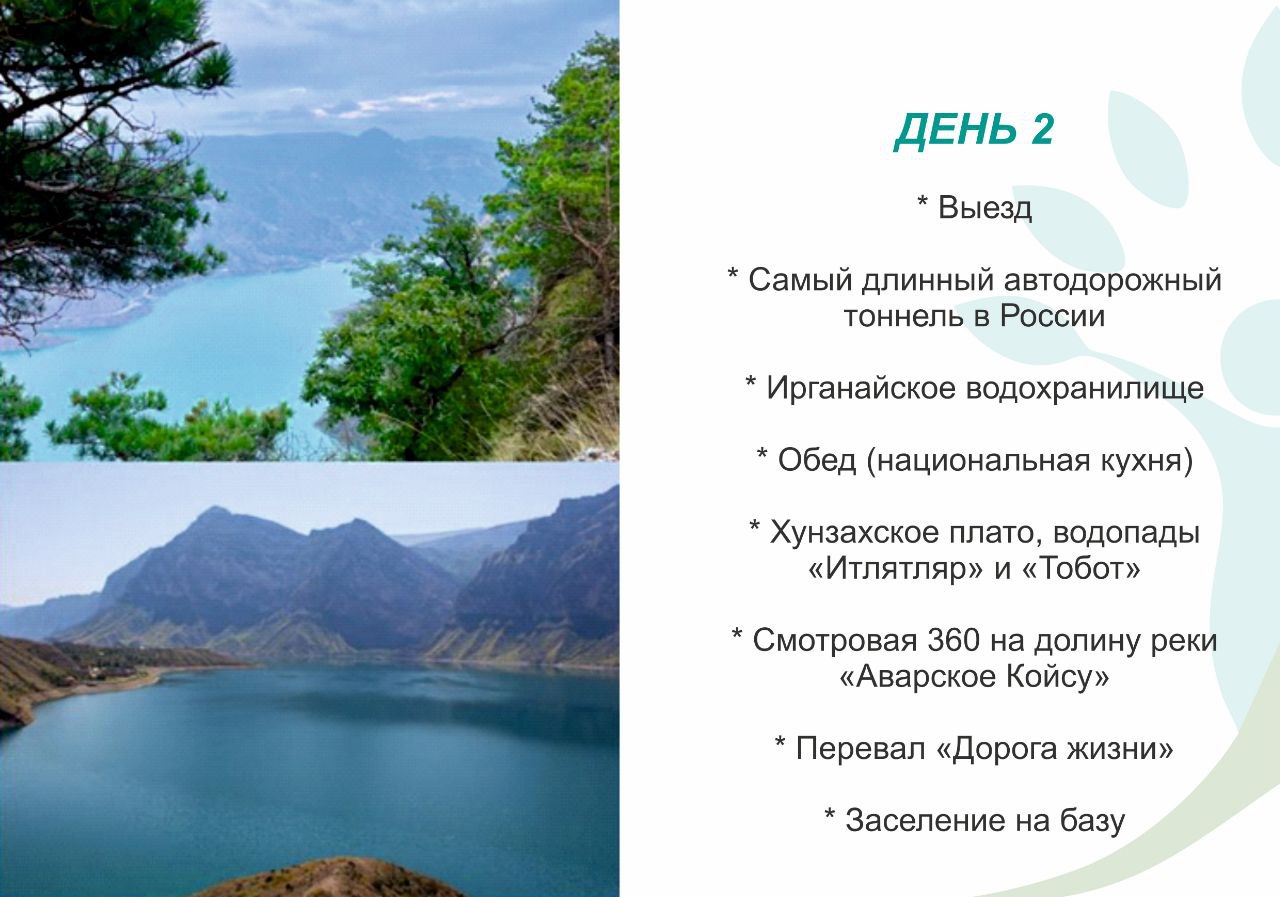 ДЕНЬ 2

* Выезд

* Самый длинный автодорожный тоннель в России

* Ирганайское водохранилище

* Обед (национальная кухня)

* Хунзахское плато, водопады «Итлятляр» и «Тобот»

* Смотровая 360 на долину реки «Аварское Койсу»

* Перевал «Дорога жизни»

* Заселение на базу